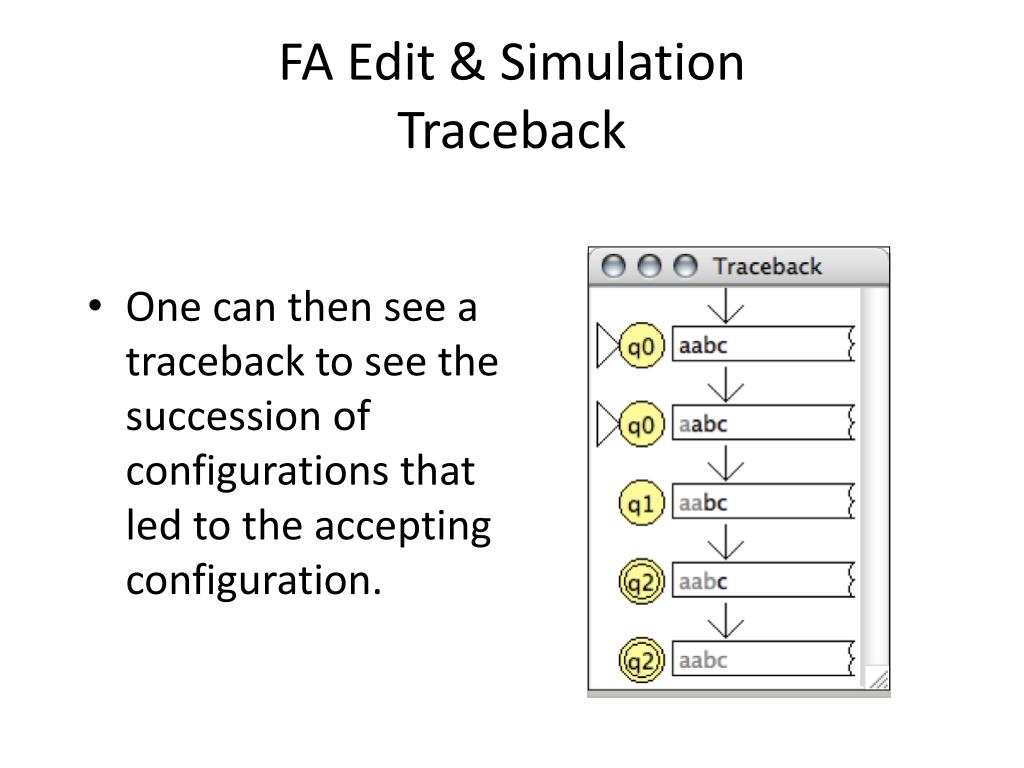 FA Edit & Simulation
Traceback

• One can then see a traceback to see the succession of configurations that led to the accepting configuration.

Traceback

q0 aabc

q0 aabc

q1 aabc

q2 aabc

q2 aabc